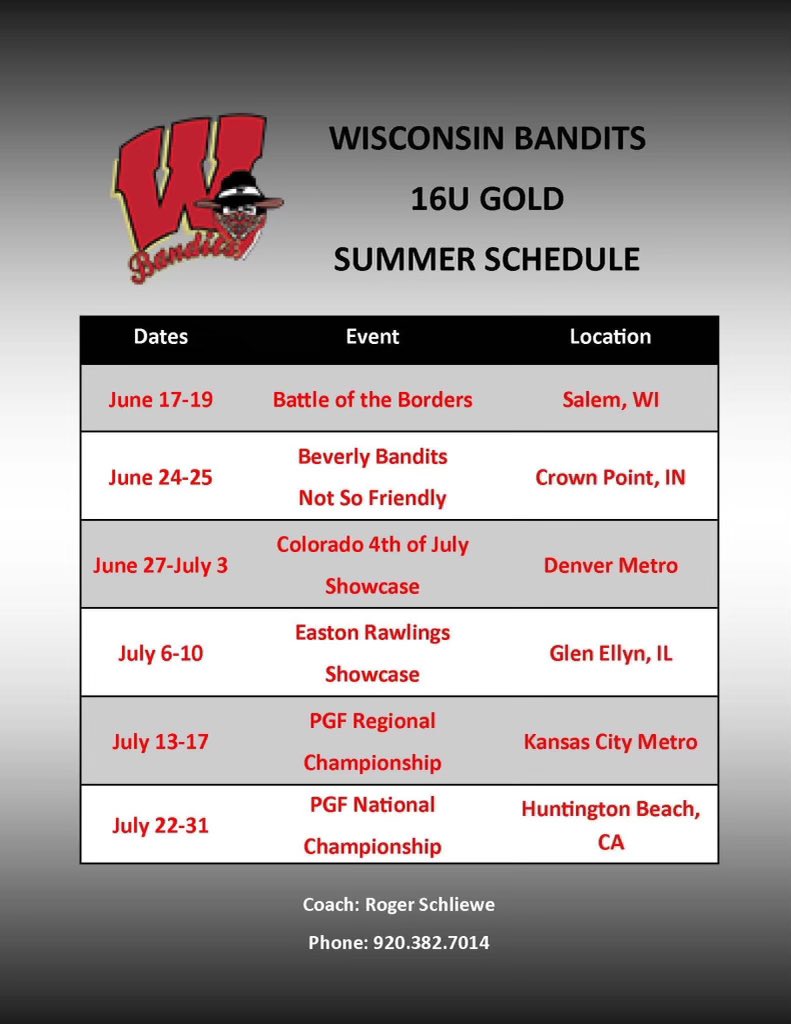 W
Bandits

WISCONSIN BANDITS
16U GOLD
SUMMER SCHEDULE

| Dates | Event | Location |
|---|---|---|
| June 17-19 | Battle of the Borders | Salem, WI |
| June 24-25 | Beverly Bandits Not So Friendly | Crown Point, IN |
| June 27-July 3 | Colorado 4th of July Showcase | Denver Metro |
| July 6-10 | Easton Rawlings Showcase | Glen Ellyn, IL |
| July 13-17 | PGF Regional Championship | Kansas City Metro |
| July 22-31 | PGF National Championship | Huntington Beach, CA |

Coach: Roger Schliewe

Phone: 920.382.7014